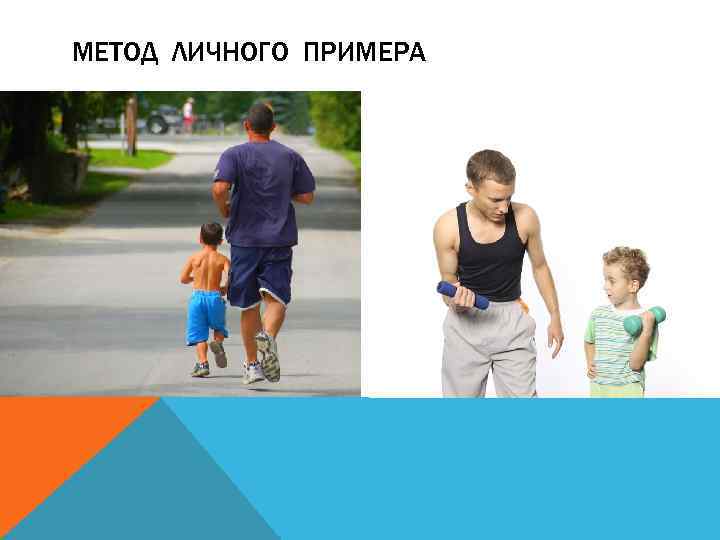 МЕТОД ЛИЧНОГО ПРИМЕРА